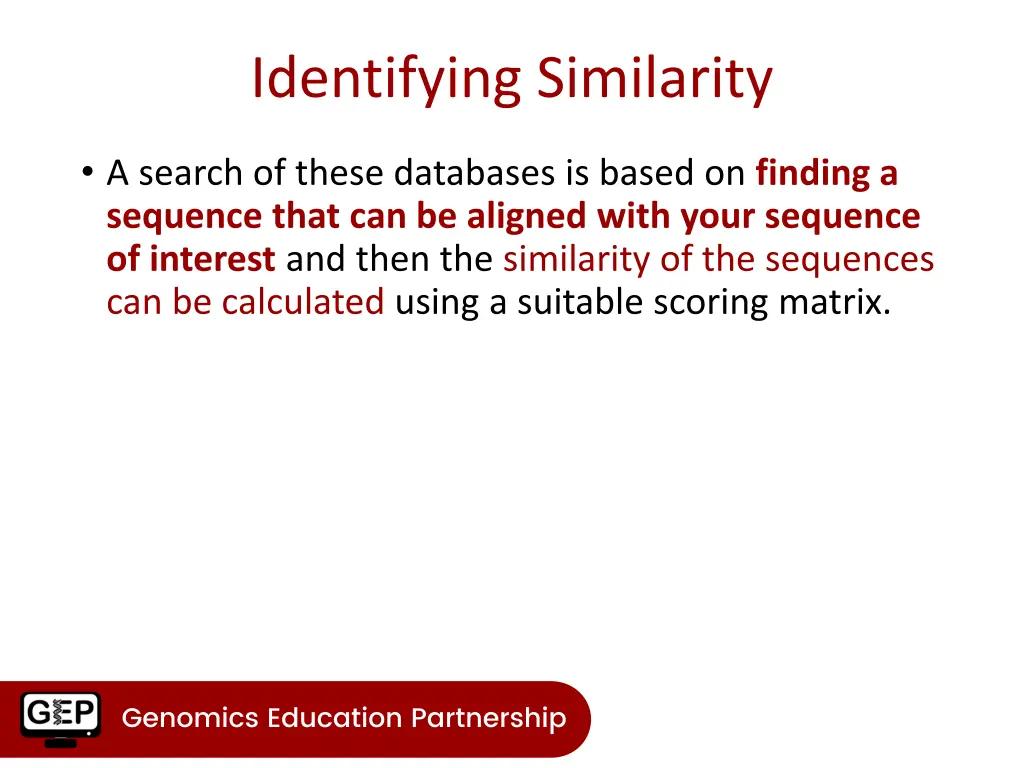 Identifying Similarity

• A search of these databases is based on finding a sequence that can be aligned with your sequence of interest and then the similarity of the sequences can be calculated using a suitable scoring matrix.

GEP Genomics Education Partnership